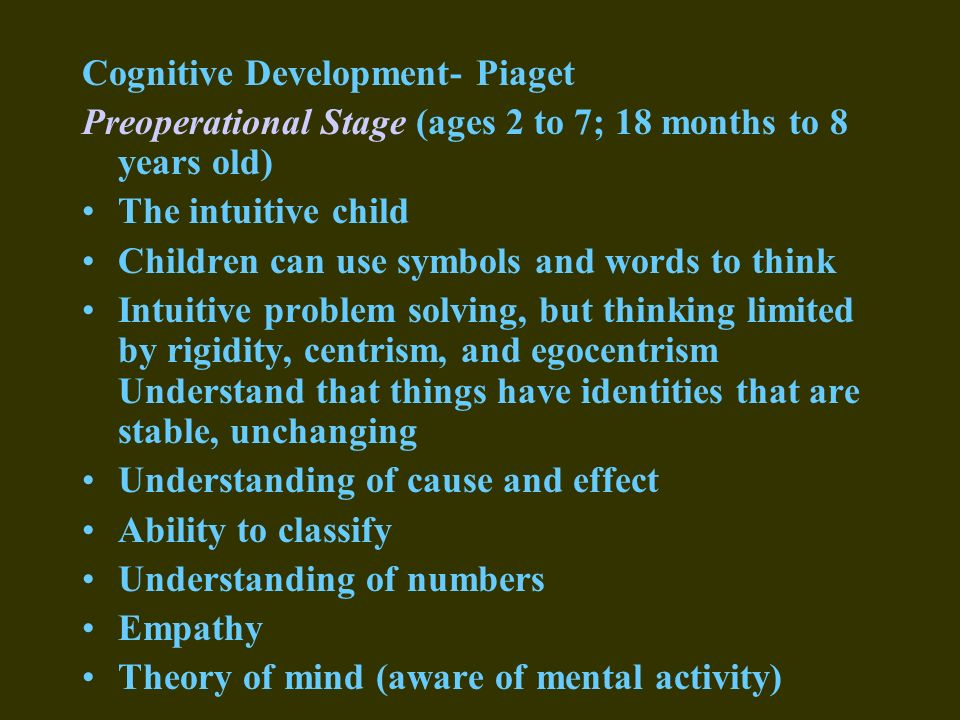 Cognitive Development- Piaget

Preoperational Stage (ages 2 to 7; 18 months to 8 years old)

• The intuitive child
• Children can use symbols and words to think
• Intuitive problem solving, but thinking limited by rigidity, centrism, and egocentrism Understand that things have identities that are stable, unchanging
• Understanding of cause and effect
• Ability to classify
• Understanding of numbers
• Empathy
• Theory of mind (aware of mental activity)